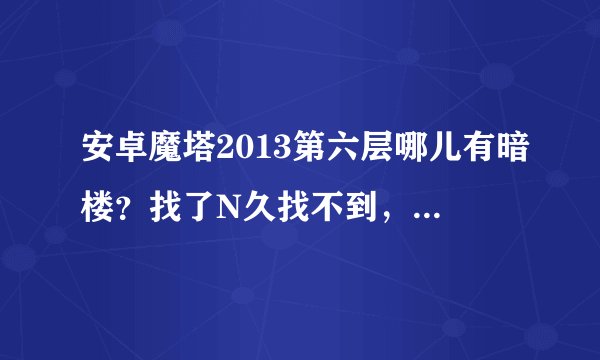 安卓魔塔2013第六层哪儿有暗楼？找了N久找不到，...